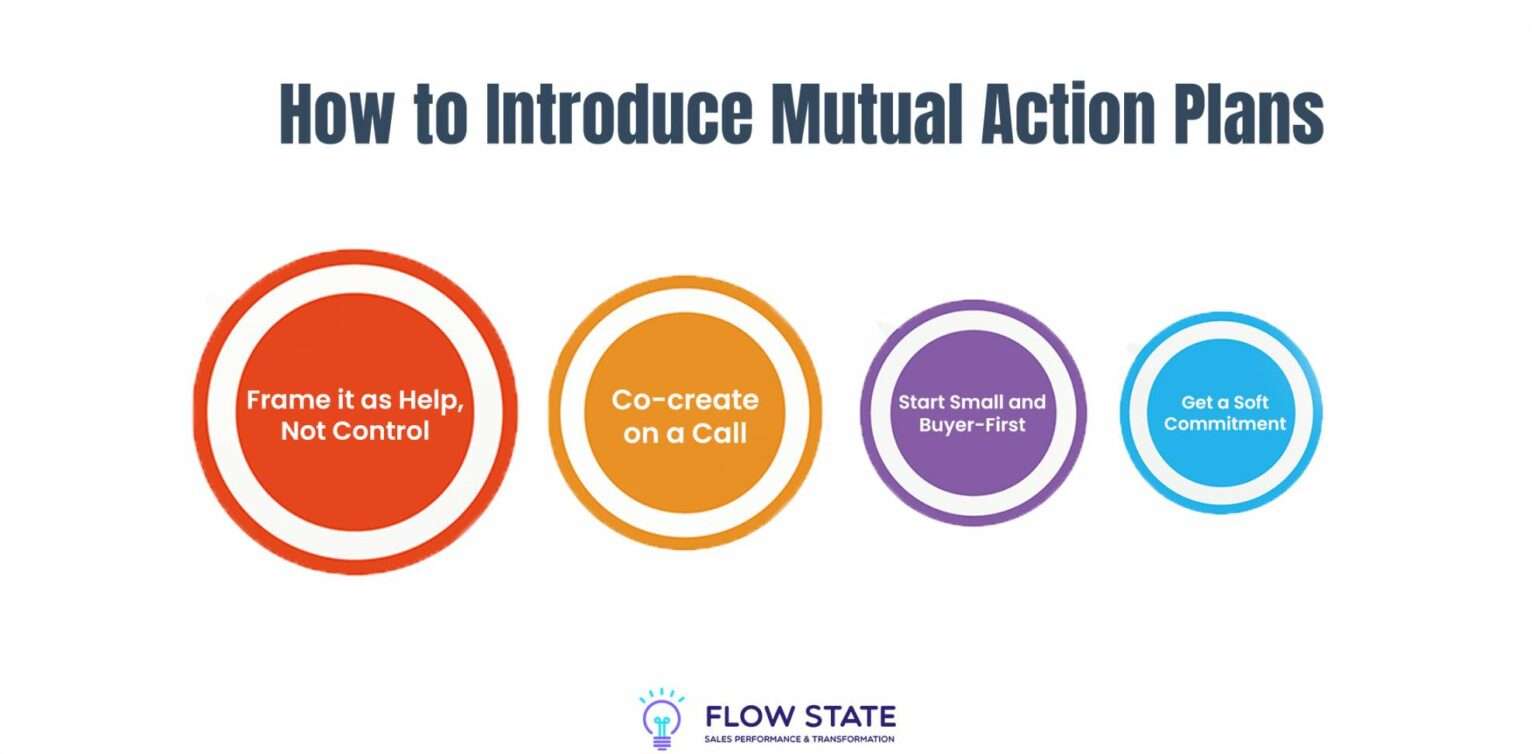 How to Introduce Mutual Action Plans

Frame it as Help, Not Control

Co-create on a Call

Start Small and Buyer-First

Get a Soft Commitment

FLOW STATE
SALES PERFORMANCE & TRANSFORMATION